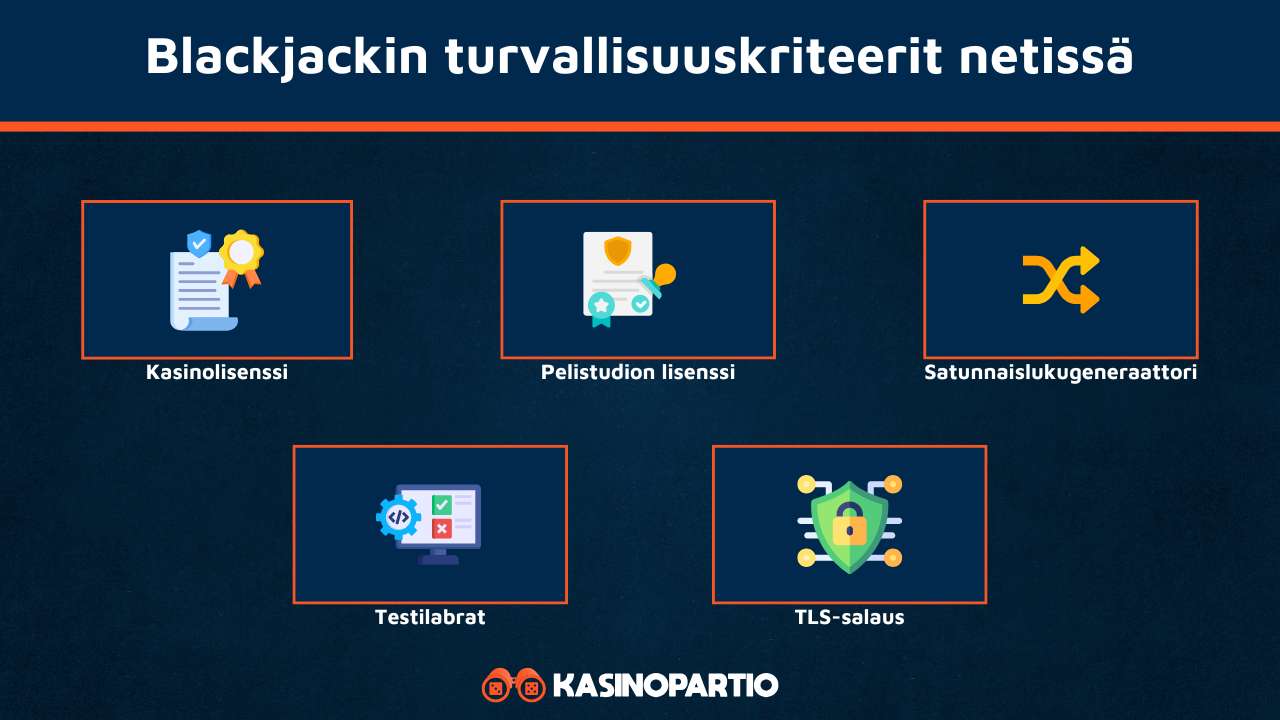 Blackjackin turvallisuuskriteerit netissä

Kasinolisenssi

Pelistudion lisenssi

Satunnaislukugeneraattori

Testilabrat

TLS-salaus

KASINOPARTIO